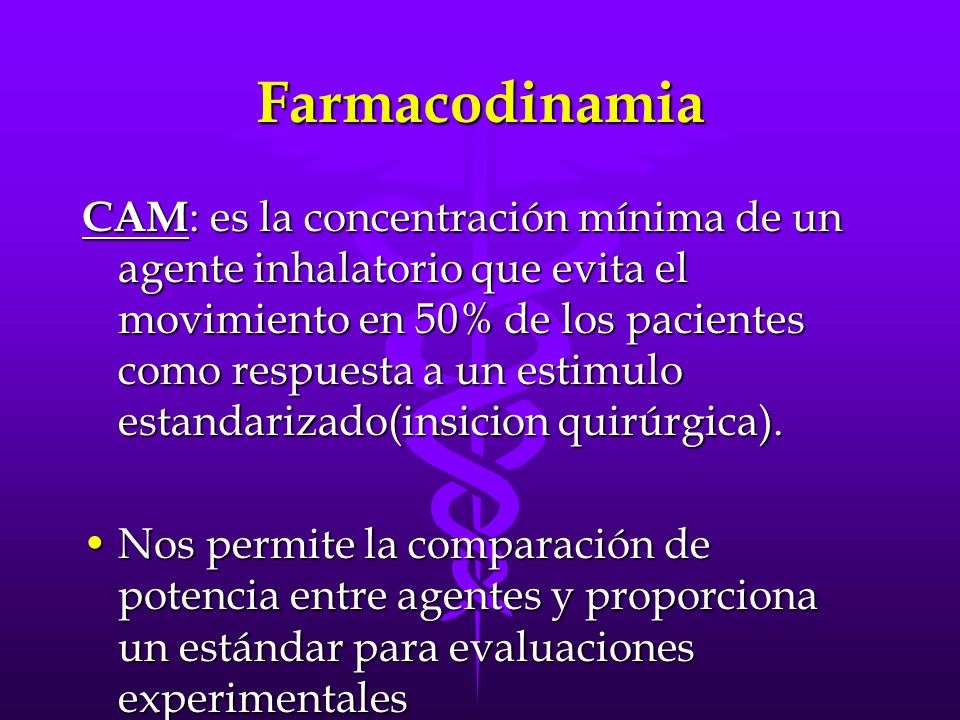 Farmacodinamia

CAM: es la concentración mínima de un agente inhalatorio que evita el movimiento en 50% de los pacientes como respuesta a un estimulo estandarizado(insicion quirúrgica).

• Nos permite la comparación de potencia entre agentes y proporciona un estándar para evaluaciones experimentales